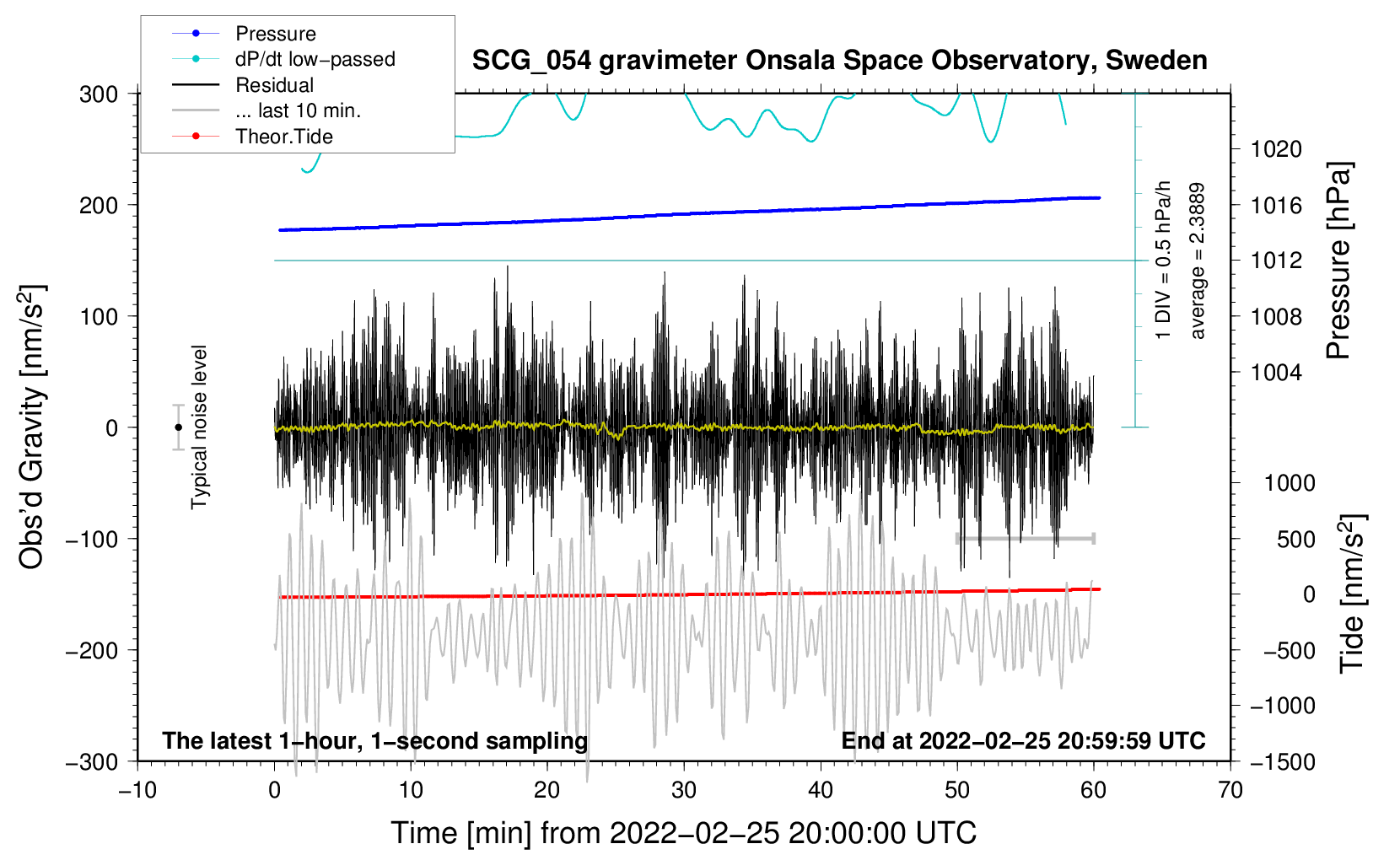 Pressure
dP/dt low−passed
Residual
... last 10 min.
Theor.Tide

SCG_054 gravimeter Onsala Space Observatory, Sweden

300
200
100
0
−100
−200
−300

Obs'd Gravity [nm/s$^2$]

Typical noise level

1 DIV = 0.5 hPa/h
average = 2.3889

1020
1016
1012
1008
1004

Pressure [hPa]

1000
500
0
−500
−1000
−1500

Tide [nm/s$^2$]

The latest 1−hour, 1−second sampling
End at 2022−02−25 20:59:59 UTC

−10
0
10
20
30
40
50
60
70

Time [min] from 2022−02−25 20:00:00 UTC